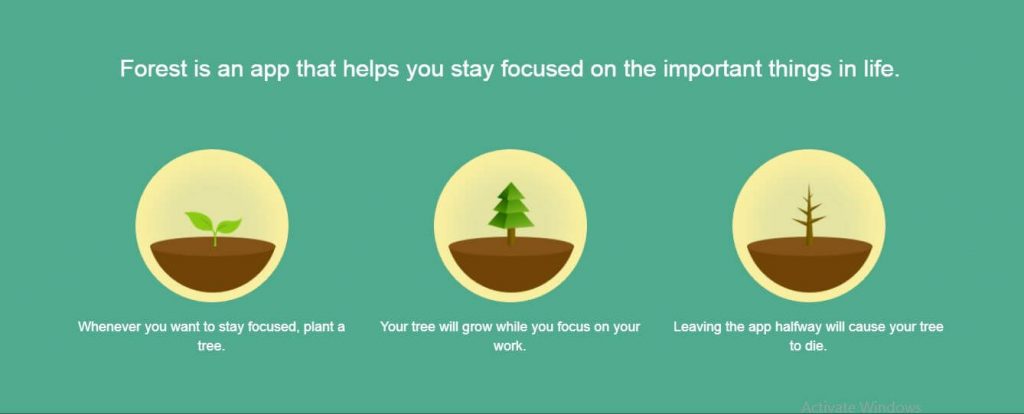 Forest is an app that helps you stay focused on the important things in life.

Whenever you want to stay focused, plant a tree.

Your tree will grow while you focus on your work.

Leaving the app halfway will cause your tree to die.

Activate Windows